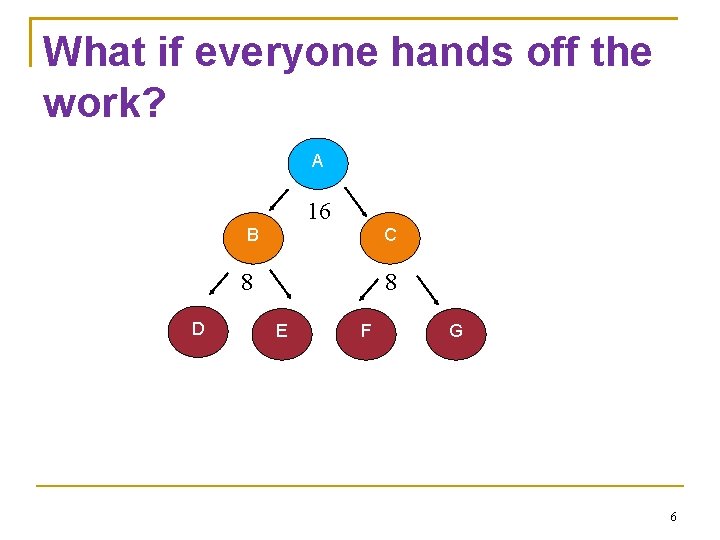 What if everyone hands off the work?

A

16

B

C

8

8

D

E

F

G

6